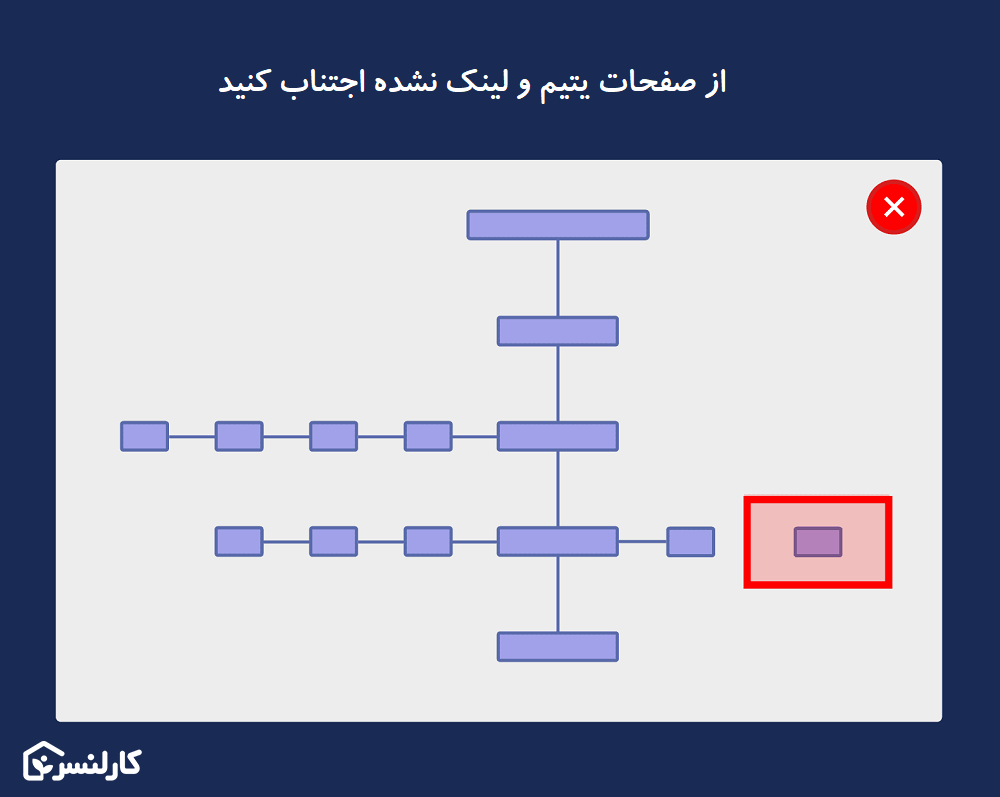 از صفحات یتیم و لینک نشده اجتناب کنید

کارلنسر